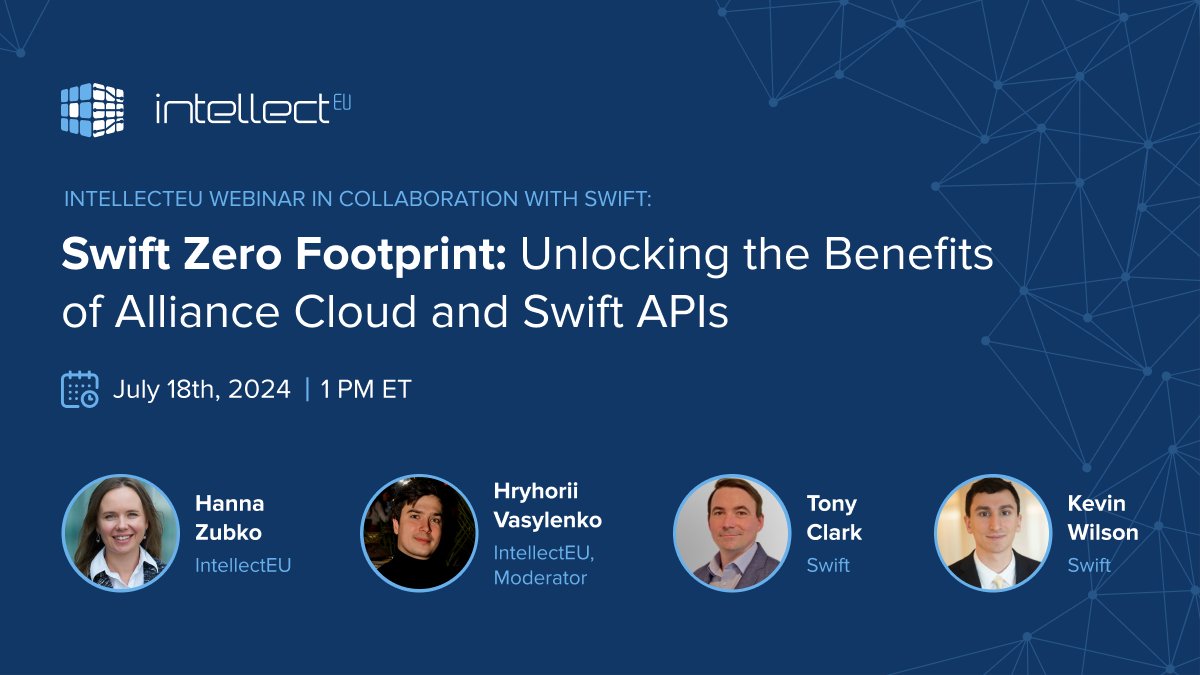 intellect EU

INTELLECTEU WEBINAR IN COLLABORATION WITH SWIFT:

Swift Zero Footprint: Unlocking the Benefits of Alliance Cloud and Swift APIs

July 18th, 2024 | 1 PM ET

Hanna Zubko
IntellectEU

Hryhorii Vasylenko
IntellectEU, Moderator

Tony Clark
Swift

Kevin Wilson
Swift